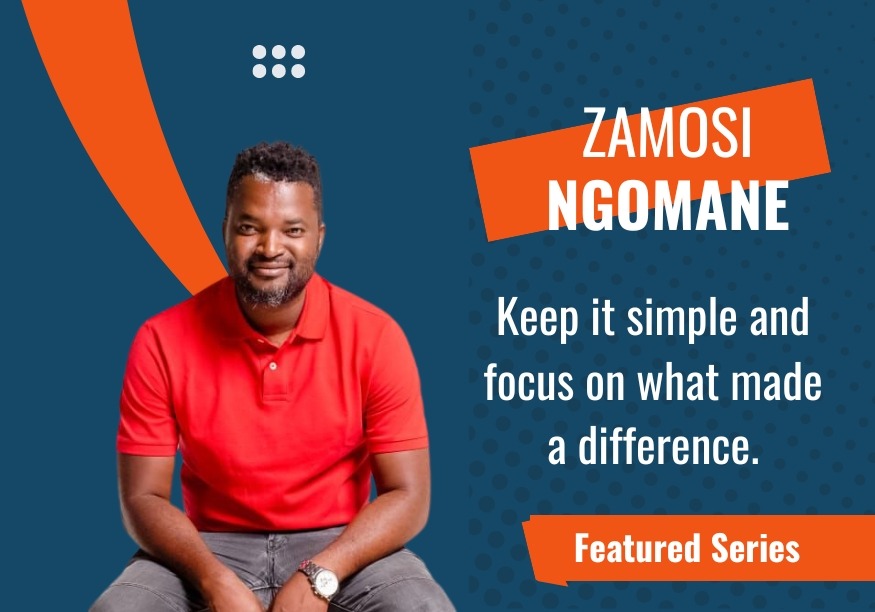 ZAMOSI
NGOMANE

Keep it simple and focus on what made a difference.

Featured Series